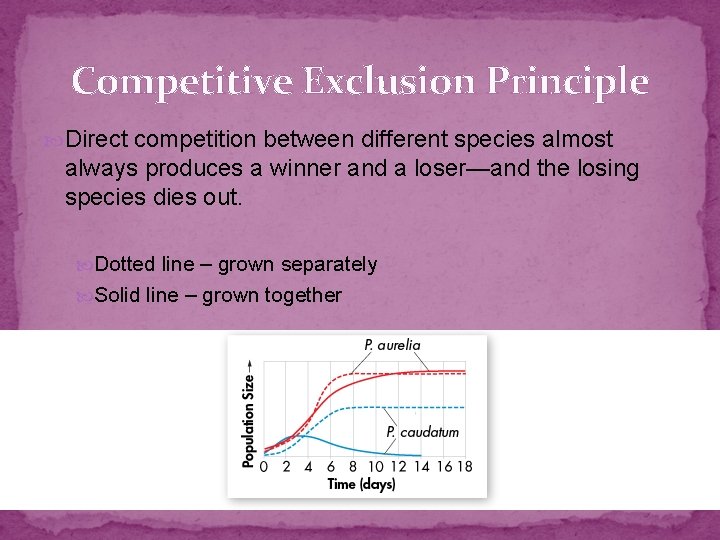 Competitive Exclusion Principle

Direct competition between different species almost always produces a winner and a loser—and the losing species dies out.

Dotted line – grown separately

Solid line – grown together

P. aurelia

P. caudatum

Population Size →

0 2 4 6 8 10 12 14 16 18

Time (days)